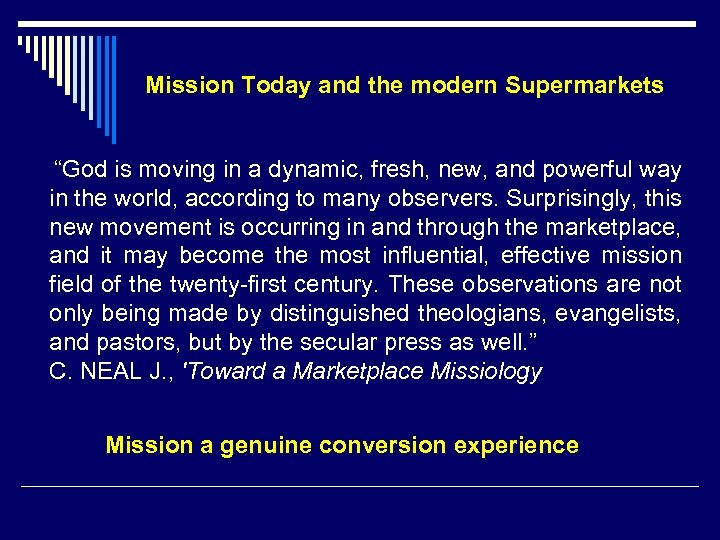 Mission Today and the modern Supermarkets

“God is moving in a dynamic, fresh, new, and powerful way in the world, according to many observers. Surprisingly, this new movement is occurring in and through the marketplace, and it may become the most influential, effective mission field of the twenty-first century. These observations are not only being made by distinguished theologians, evangelists, and pastors, but by the secular press as well.”
C. NEAL J., 'Toward a Marketplace Missiology

Mission a genuine conversion experience